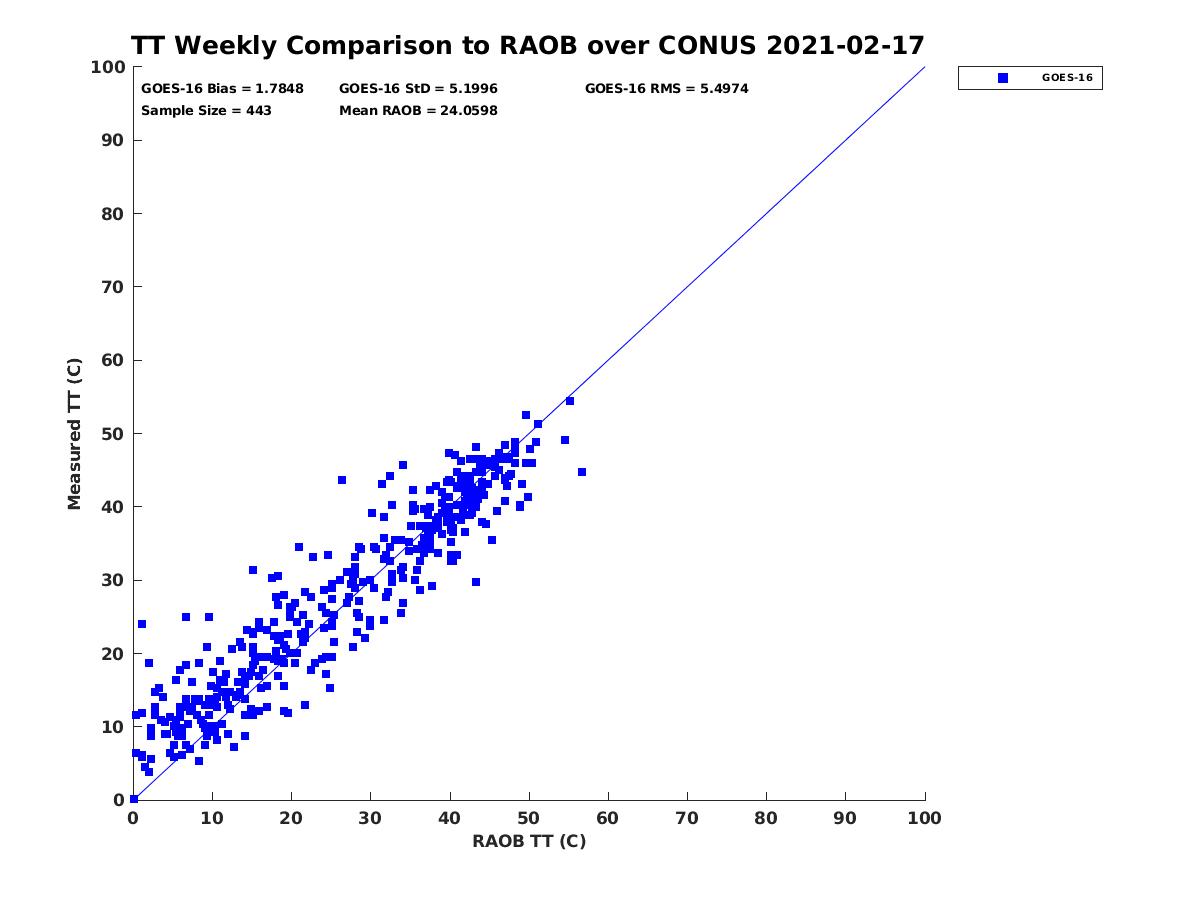 TT Weekly Comparison to RAOB over CONUS 2021-02-17

GOES-16 Bias = 1.7848
GOES-16 StD = 5.1996
GOES-16 RMS = 5.4974
Sample Size = 443
Mean RAOB = 24.0598

GOES-16

Measured TT (C)

100
90
80
70
60
50
40
30
20
10
0

0 10 20 30 40 50 60 70 80 90 100

RAOB TT (C)